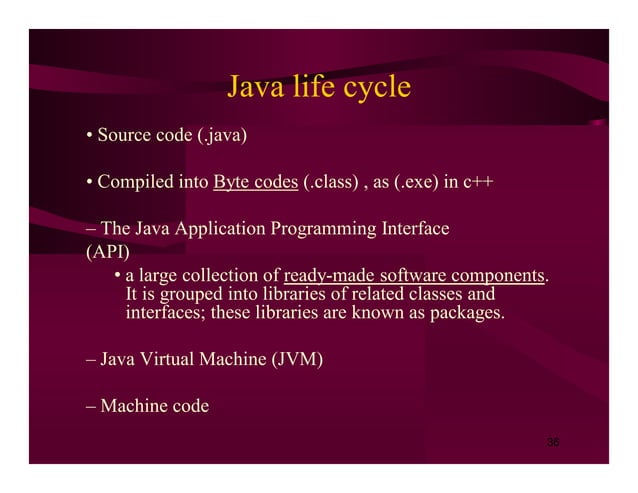 Java life cycle

• Source code (.java)

• Compiled into Byte codes (.class) , as (.exe) in c++

– The Java Application Programming Interface (API)

• a large collection of ready-made software components. It is grouped into libraries of related classes and interfaces; these libraries are known as packages.

– Java Virtual Machine (JVM)

– Machine code

36